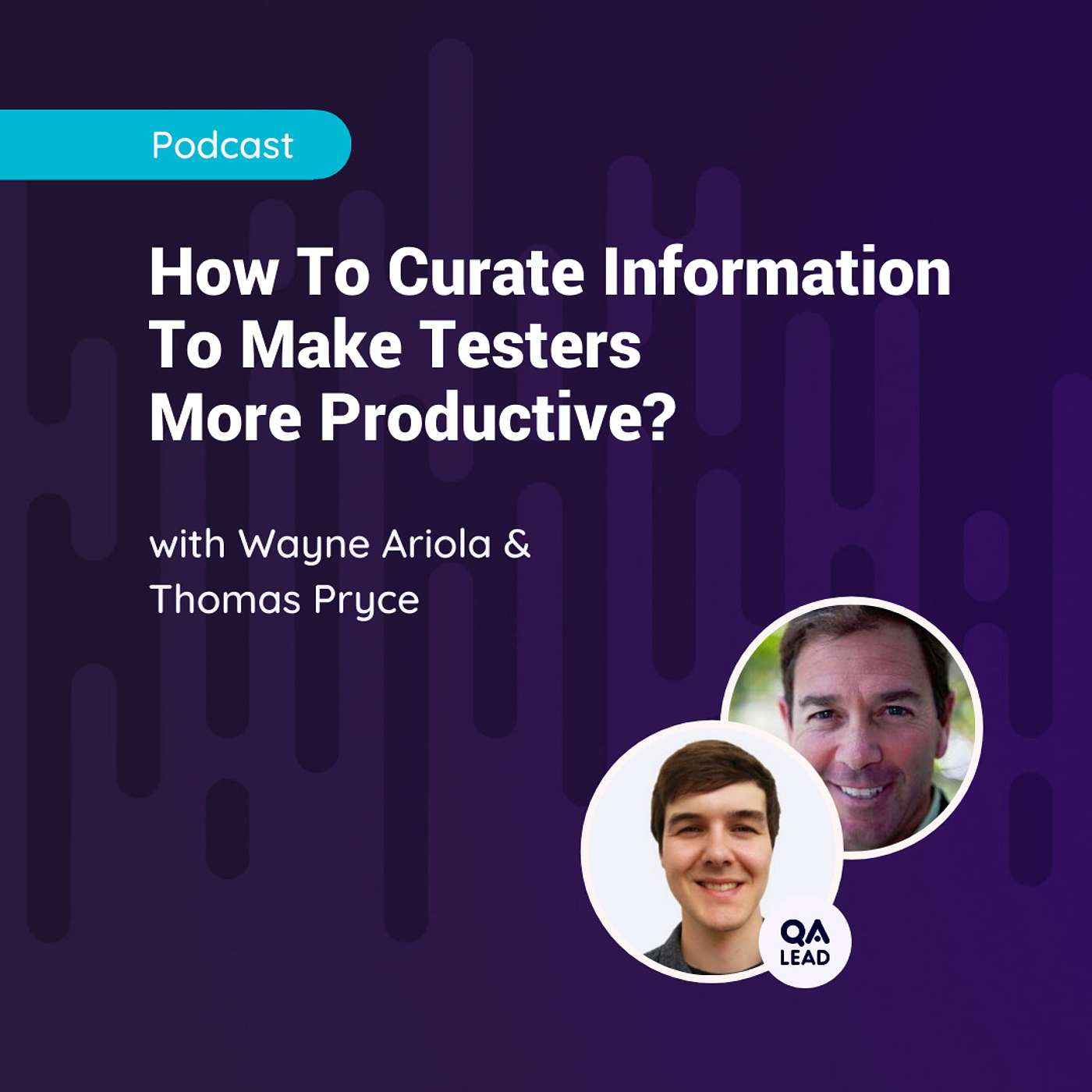 Podcast

How To Curate Information To Make Testers More Productive?

with Wayne Ariola & Thomas Pryce

QA LEAD